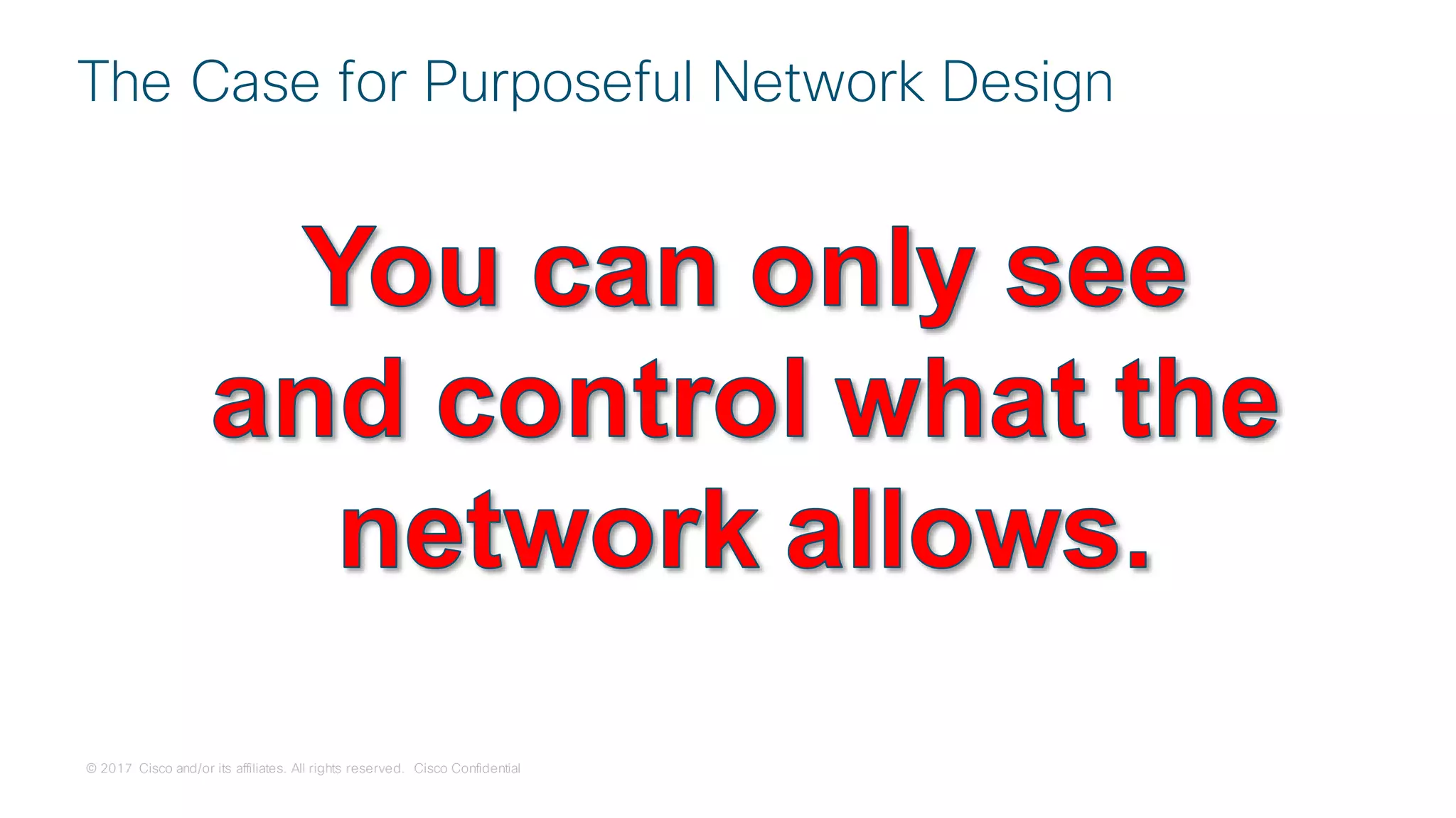 The Case for Purposeful Network Design

You can only see and control what the network allows.

© 2017 Cisco and/or its affiliates. All rights reserved. Cisco Confidential